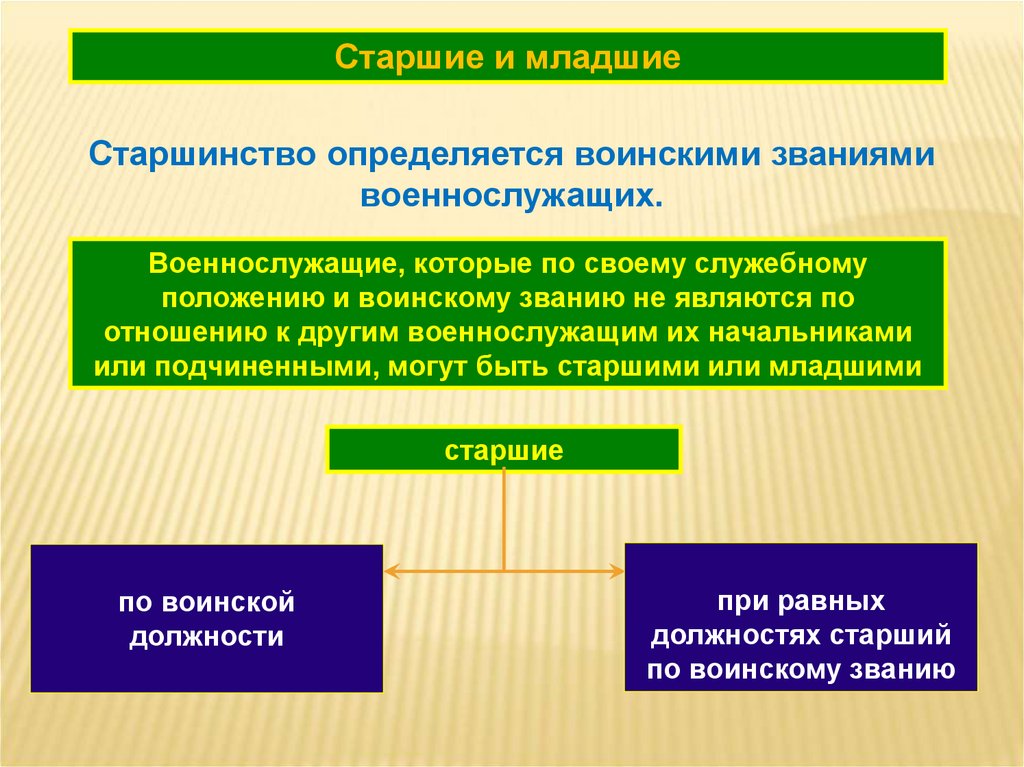 Старшие и младшие

Старшинство определяется воинскими званиями военнослужащих.

Военнослужащие, которые по своему служебному положению и воинскому званию не являются по отношению к другим военнослужащим их начальниками или подчиненными, могут быть старшими или младшими

старшие

по воинской должности

при равных должностях старший по воинскому званию